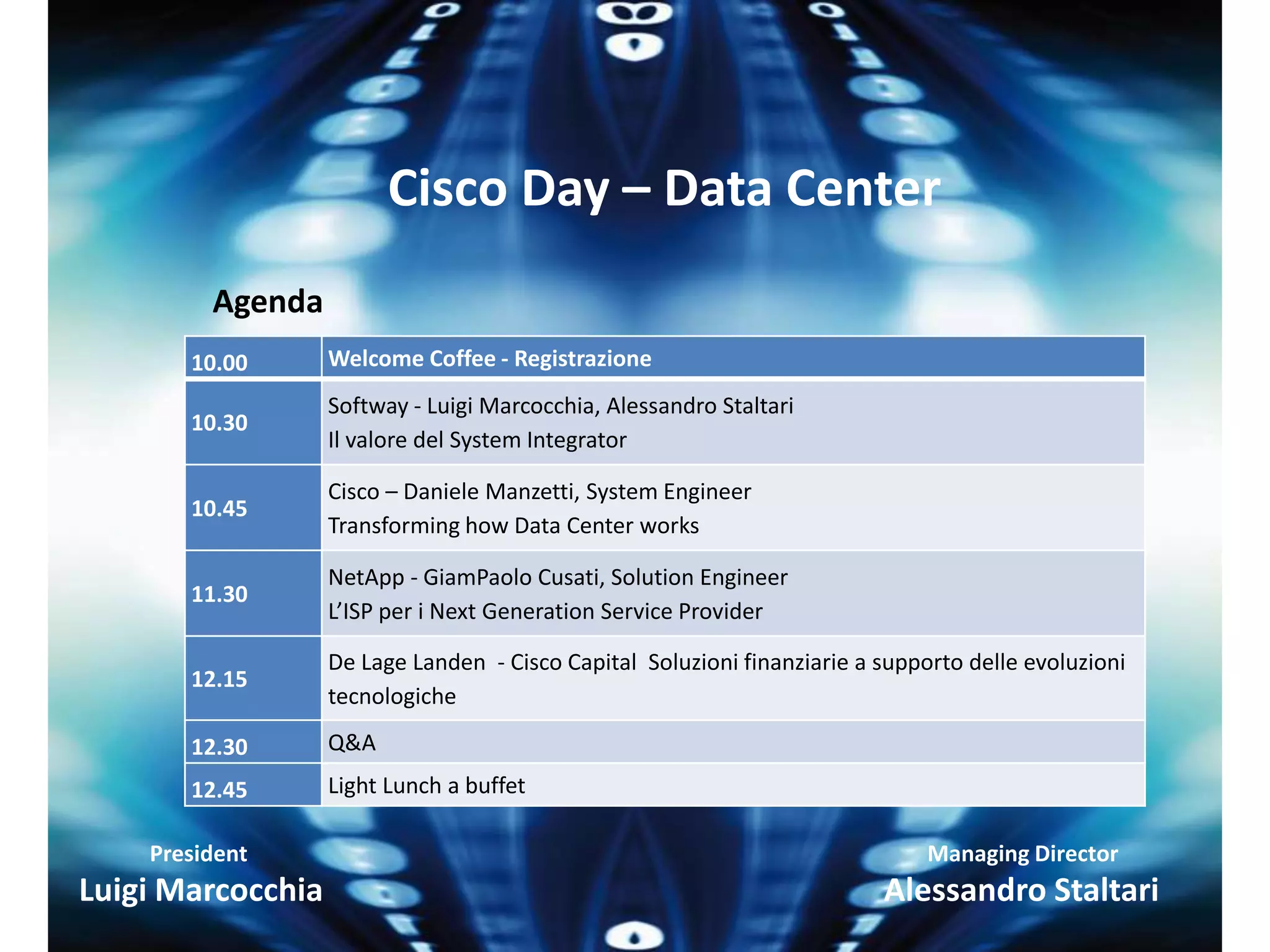 Cisco Day – Data Center

Agenda

| 10.00 | Welcome Coffee - Registrazione |
|---|---|
| 10.30 | Softway - Luigi Marcocchia, Alessandro Staltari Il valore del System Integrator |
| 10.45 | Cisco – Daniele Manzetti, System Engineer Transforming how Data Center works |
| 11.30 | NetApp - GiamPaolo Cusati, Solution Engineer L'ISP per i Next Generation Service Provider |
| 12.15 | De Lage Landen - Cisco Capital Soluzioni finanziarie a supporto delle evoluzioni tecnologiche |
| 12.30 | Q&A |
| 12.45 | Light Lunch a buffet |

President
Luigi Marcocchia

Managing Director
Alessandro Staltari